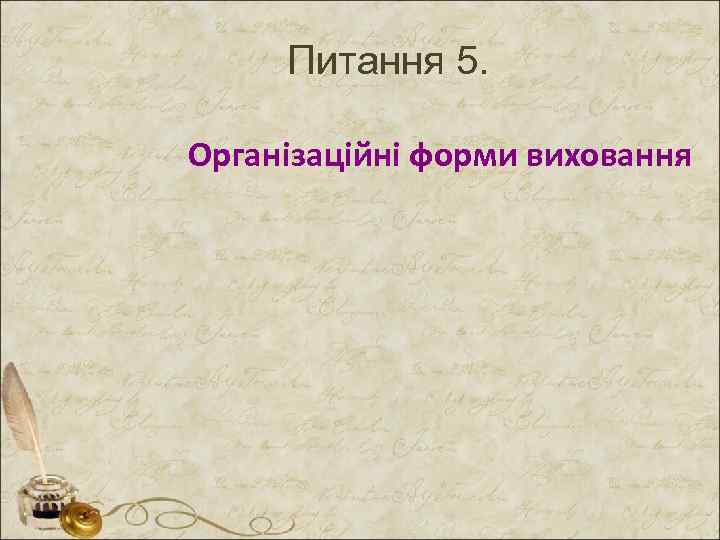 Питання 5.

Організаційні форми виховання